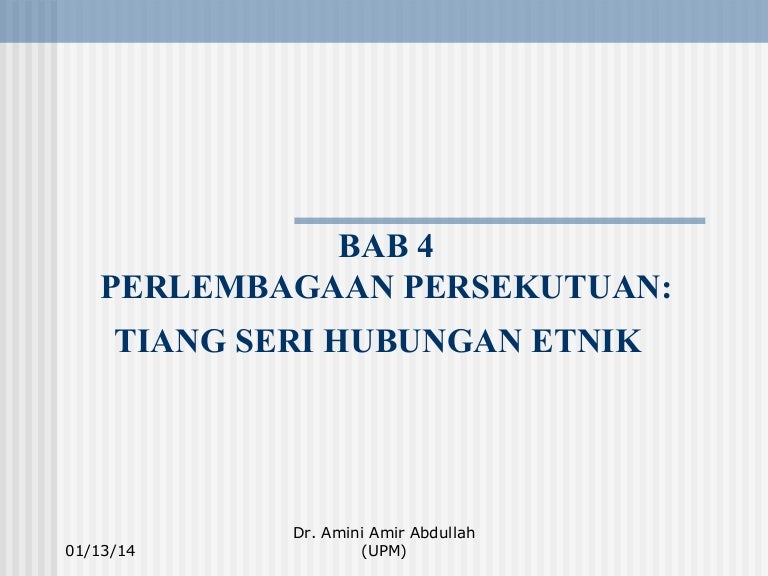 BAB 4
PERLEMBAGAAN PERSEKUTUAN:
TIANG SERI HUBUNGAN ETNIK

01/13/14

Dr. Amini Amir Abdullah
(UPM)